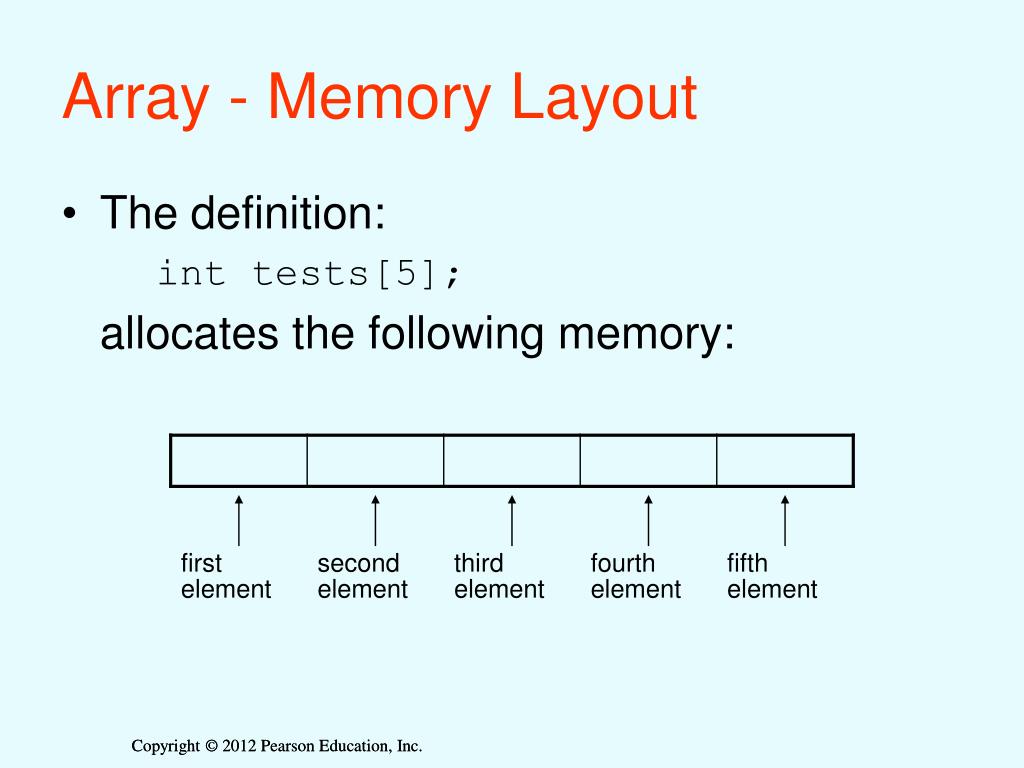 Array - Memory Layout

• The definition:

int tests[5];

allocates the following memory:

first element

second element

third element

fourth element

fifth element

Copyright © 2012 Pearson Education, Inc.